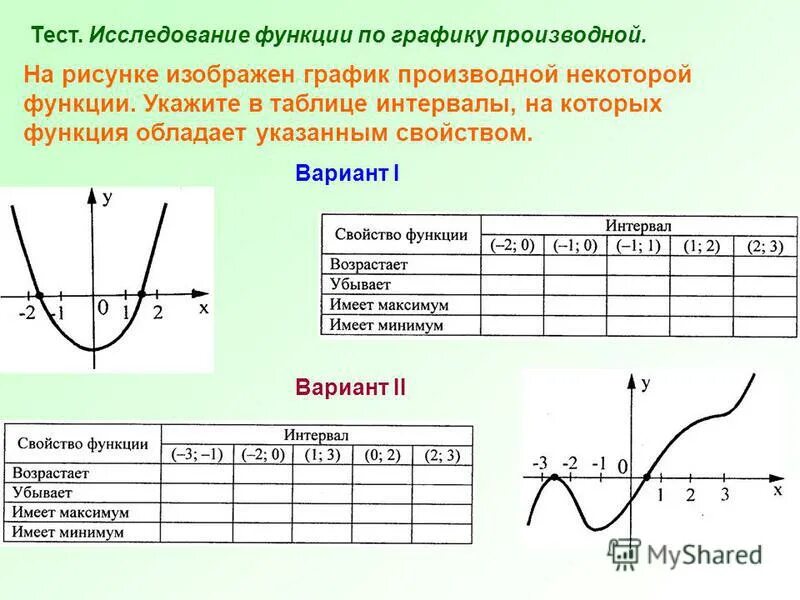 Тест. Исследование функции по графику производной.

На рисунке изображен график производной некоторой функции. Укажите в таблице интервалы, на которых функция обладает указанным свойством.

Вариант I

y
-2 -1 0 1 2 x

| Свойство функции | Интервал | | | | |
|---|---|---|---|---|---|
| | (–2; 0) | (–1; 0) | (–1; 1) | (1; 2) | (2; 3) |
| Возрастает | | | | | |
| Убывает | | | | | |
| Имеет максимум | | | | | |
| Имеет минимум | | | | | |

Вариант II

| Свойство функции | Интервал | | | | |
|---|---|---|---|---|---|
| | (–3; –1) | (–2; 0) | (1; 3) | (0; 2) | (2; 3) |
| Возрастает | | | | | |
| Убывает | | | | | |
| Имеет максимум | | | | | |
| Имеет минимум | | | | | |

y
-3 -2 -1 0 1 2 3 x

MyShared